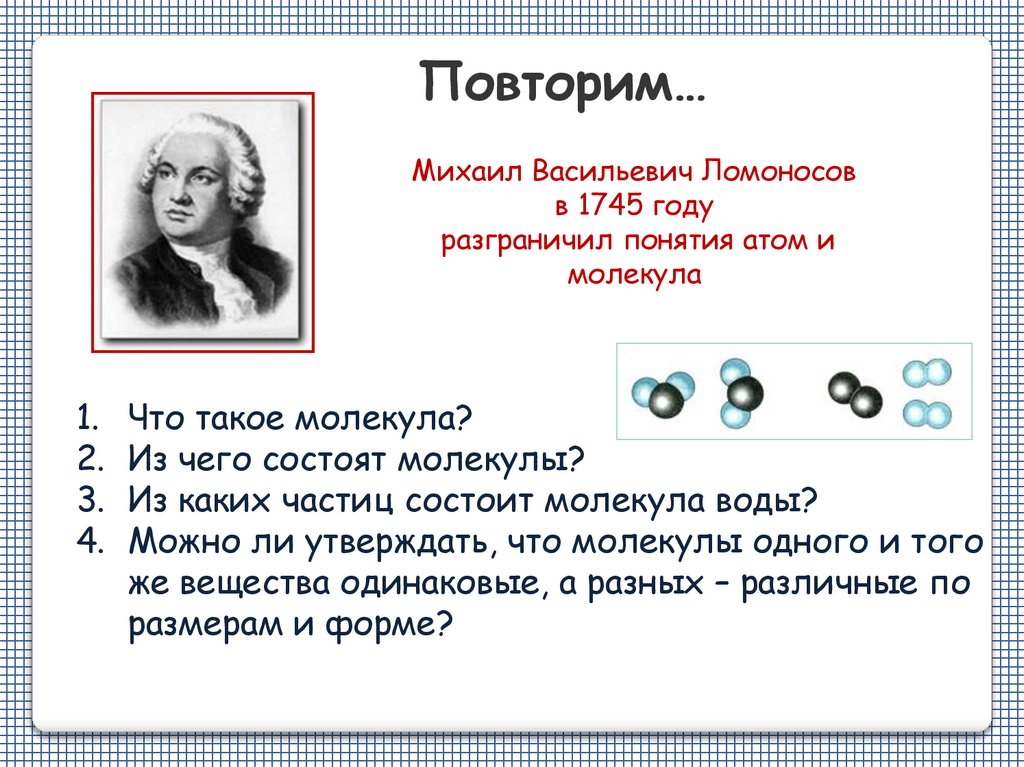 Повторим…

Михаил Васильевич Ломоносов
в 1745 году
разграничил понятия атом и молекула

1. Что такое молекула?
2. Из чего состоят молекулы?
3. Из каких частиц состоит молекула воды?
4. Можно ли утверждать, что молекулы одного и того же вещества одинаковые, а разных – различные по размерам и форме?